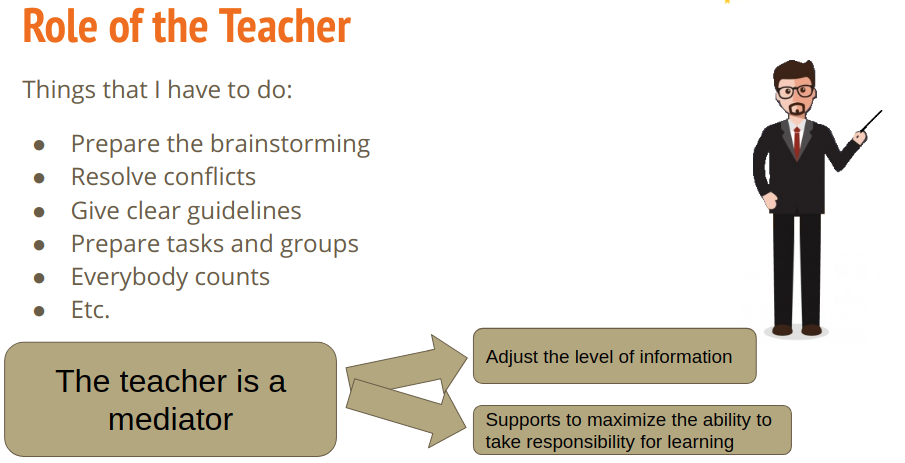 Role of the Teacher

Things that I have to do:

- Prepare the brainstorming
- Resolve conflicts
- Give clear guidelines
- Prepare tasks and groups
- Everybody counts
- Etc.

The teacher is a mediator

Adjust the level of information

Supports to maximize the ability to take responsibility for learning